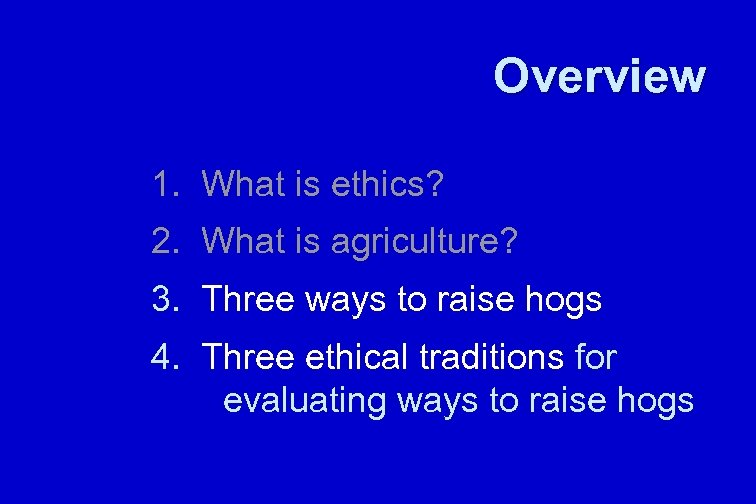 Overview

1. What is ethics?
2. What is agriculture?
3. Three ways to raise hogs
4. Three ethical traditions for evaluating ways to raise hogs